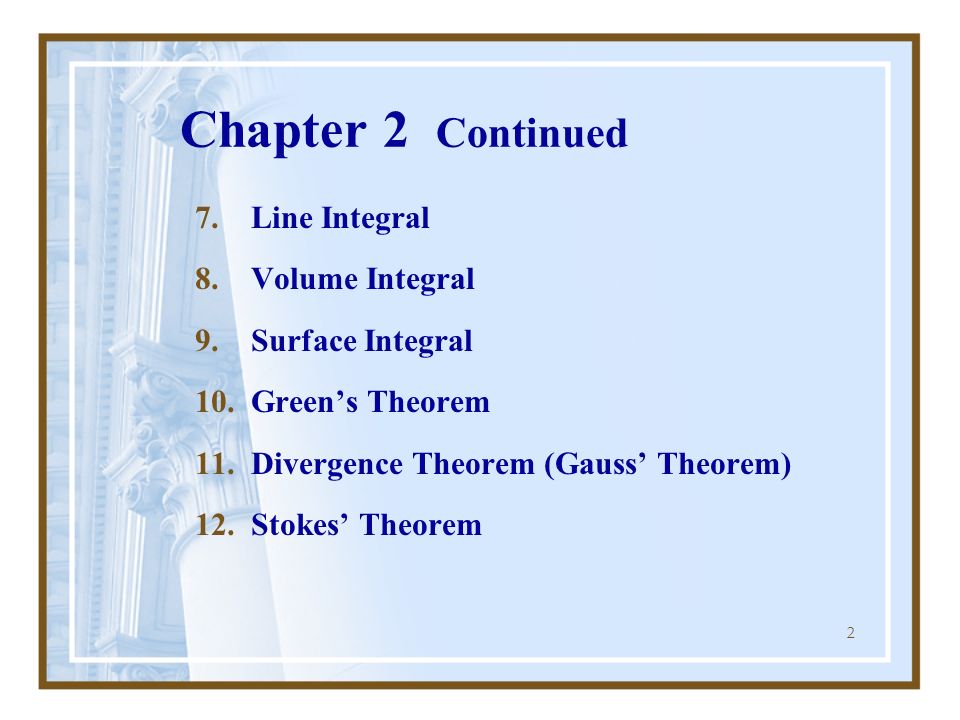 Chapter 2 Continued

7. Line Integral
8. Volume Integral
9. Surface Integral
10. Green’s Theorem
11. Divergence Theorem (Gauss’ Theorem)
12. Stokes’ Theorem

2